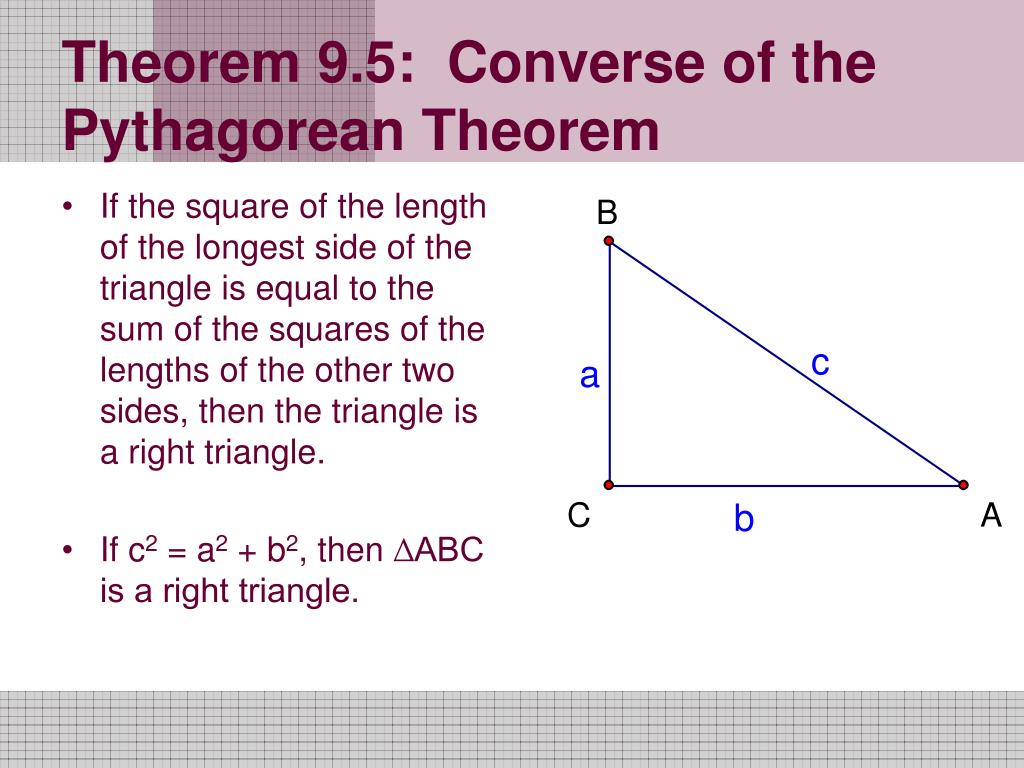 Theorem 9.5: Converse of the Pythagorean Theorem

• If the square of the length of the longest side of the triangle is equal to the sum of the squares of the lengths of the other two sides, then the triangle is a right triangle.

• If $c^2 = a^2 + b^2$, then $\triangle ABC$ is a right triangle.

B
a
c
C
b
A